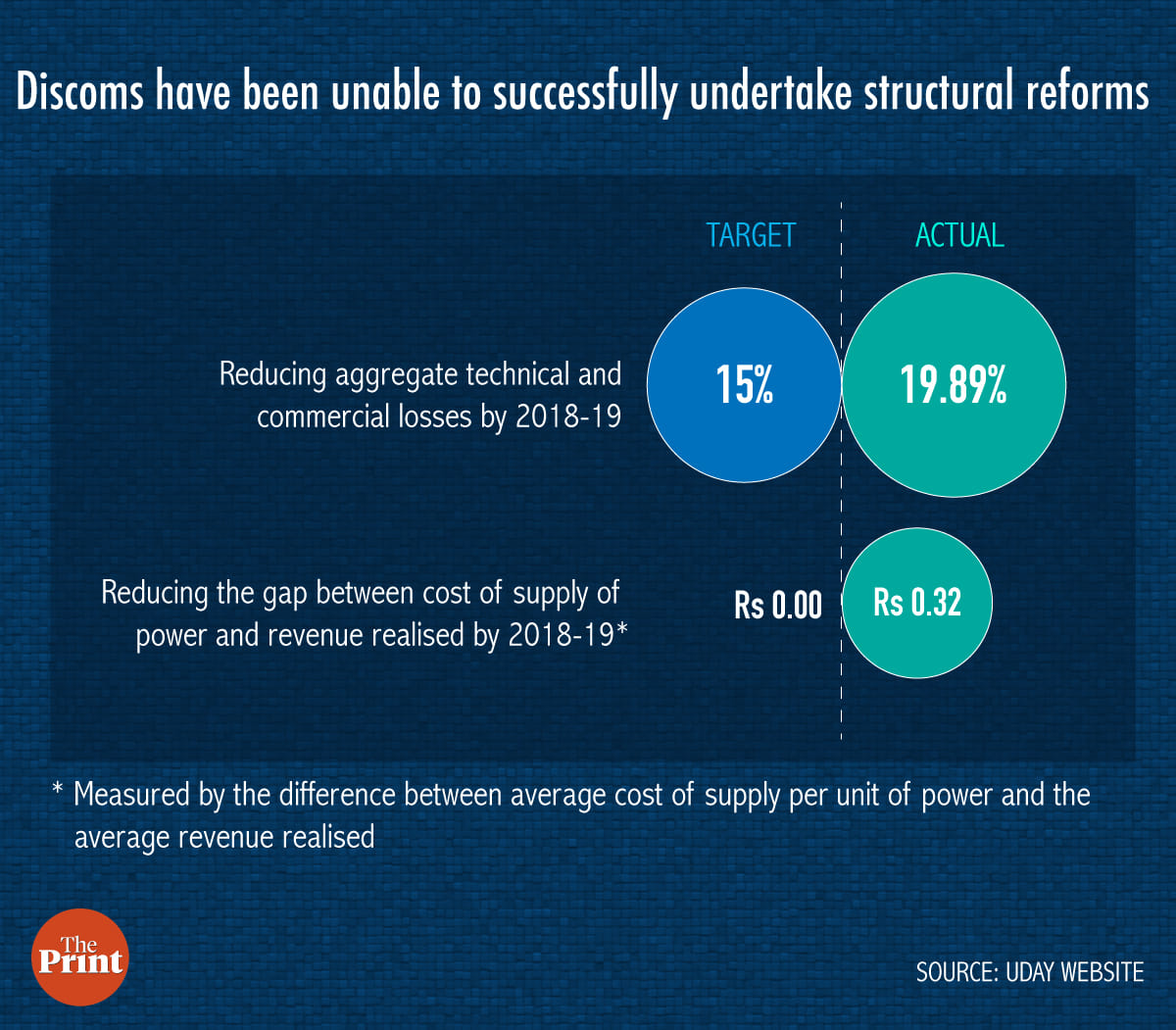 Discoms have been unable to successfully undertake structural reforms

TARGET

ACTUAL

Reducing aggregate technical and commercial losses by 2018-19

15%

19.89%

Reducing the gap between cost of supply of power and revenue realised by 2018-19*

Rs 0.00

Rs 0.32

* Measured by the difference between average cost of supply per unit of power and the average revenue realised

The Print

SOURCE: UDAY WEBSITE